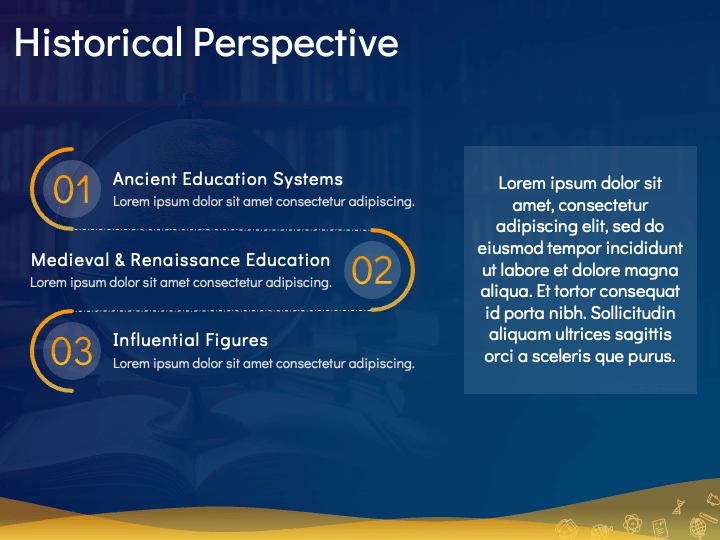 Historical Perspective

01 Ancient Education Systems
Lorem ipsum dolor sit amet consectetur adipiscing.

Medieval & Renaissance Education
Lorem ipsum dolor sit amet consectetur adipiscing. 02

03 Influential Figures
Lorem ipsum dolor sit amet consectetur adipiscing.

Lorem ipsum dolor sit amet, consectetur adipiscing elit, sed do eiusmod tempor incididunt ut labore et dolore magna aliqua. Et tortor consequat id porta nibh. Sollicitudin aliquam ultrices sagittis orci a sceleris que purus.